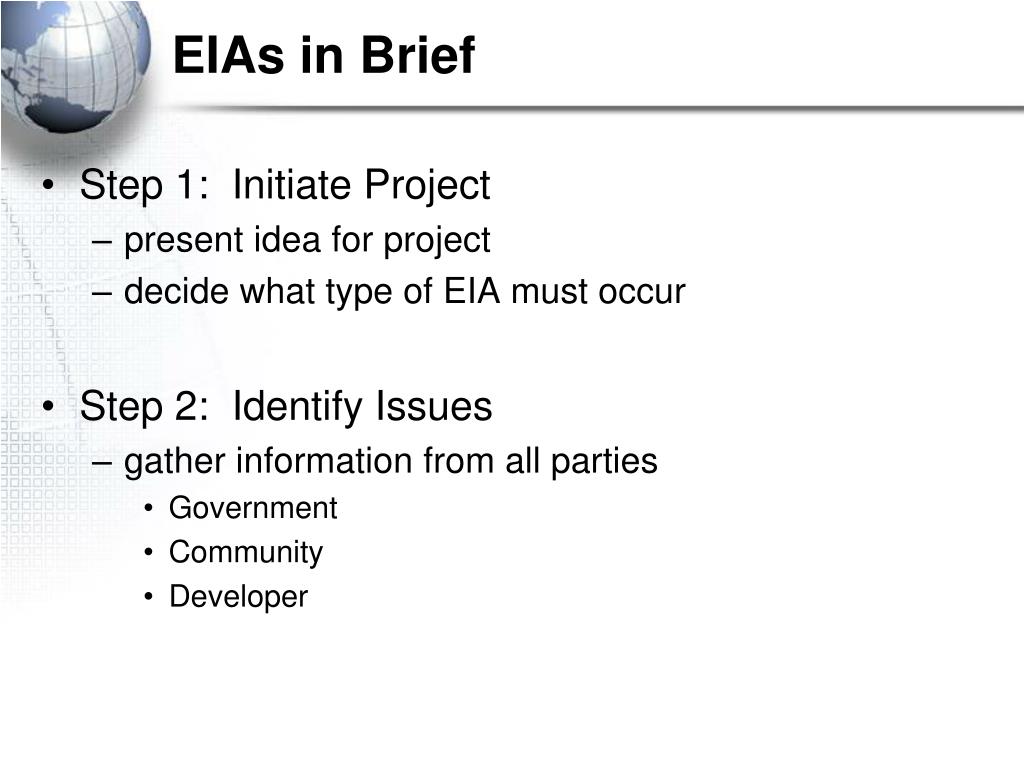 EIAs in Brief

• Step 1: Initiate Project
– present idea for project
– decide what type of EIA must occur

• Step 2: Identify Issues
– gather information from all parties
• Government
• Community
• Developer